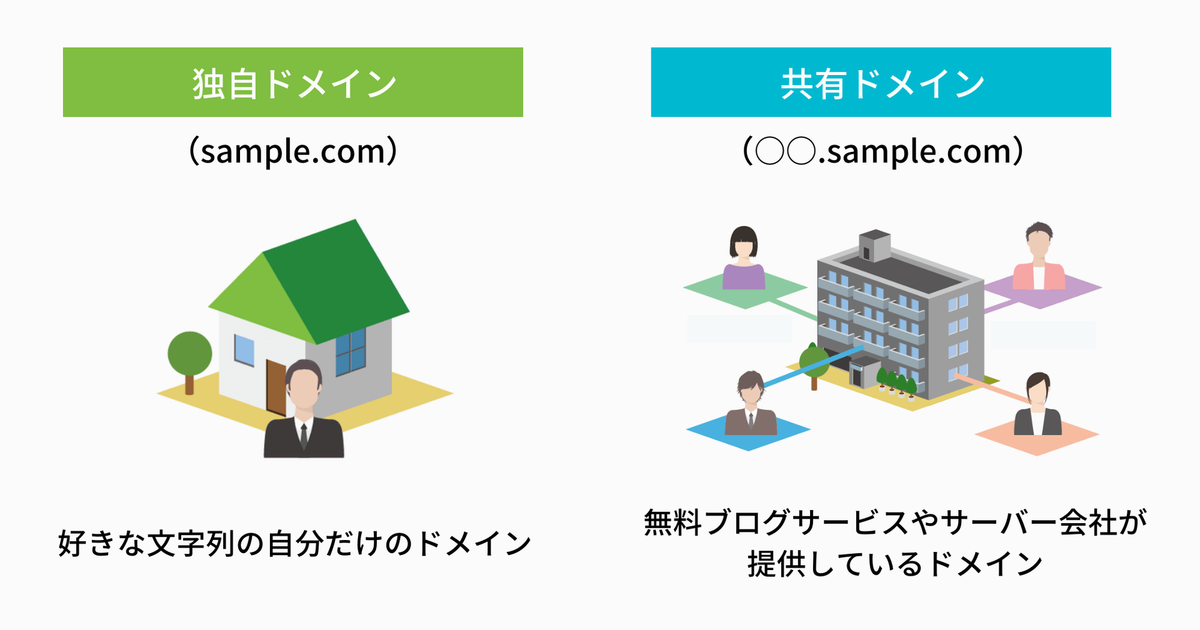 独自ドメイン

（sample.com）

好きな文字列の自分だけのドメイン

共有ドメイン

（○○.sample.com）

無料ブログサービスやサーバー会社が提供しているドメイン